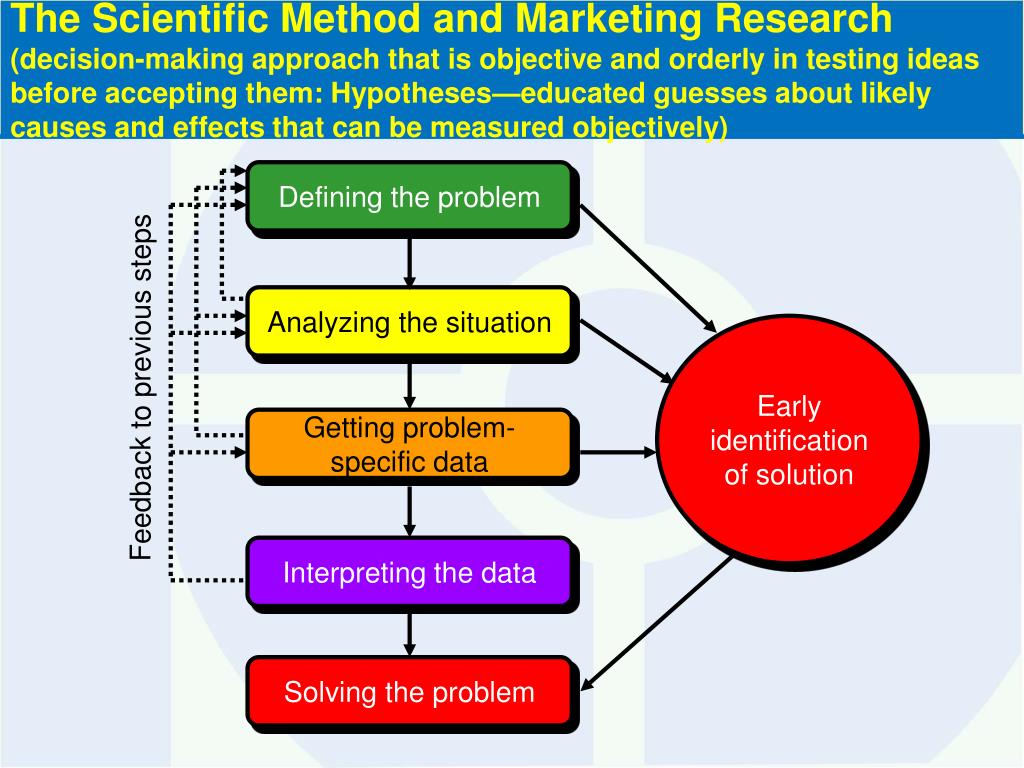 The Scientific Method and Marketing Research
(decision-making approach that is objective and orderly in testing ideas before accepting them: Hypotheses—educated guesses about likely causes and effects that can be measured objectively)

Feedback to previous steps

Defining the problem

Analyzing the situation

Getting problem-specific data

Interpreting the data

Solving the problem

Early identification of solution